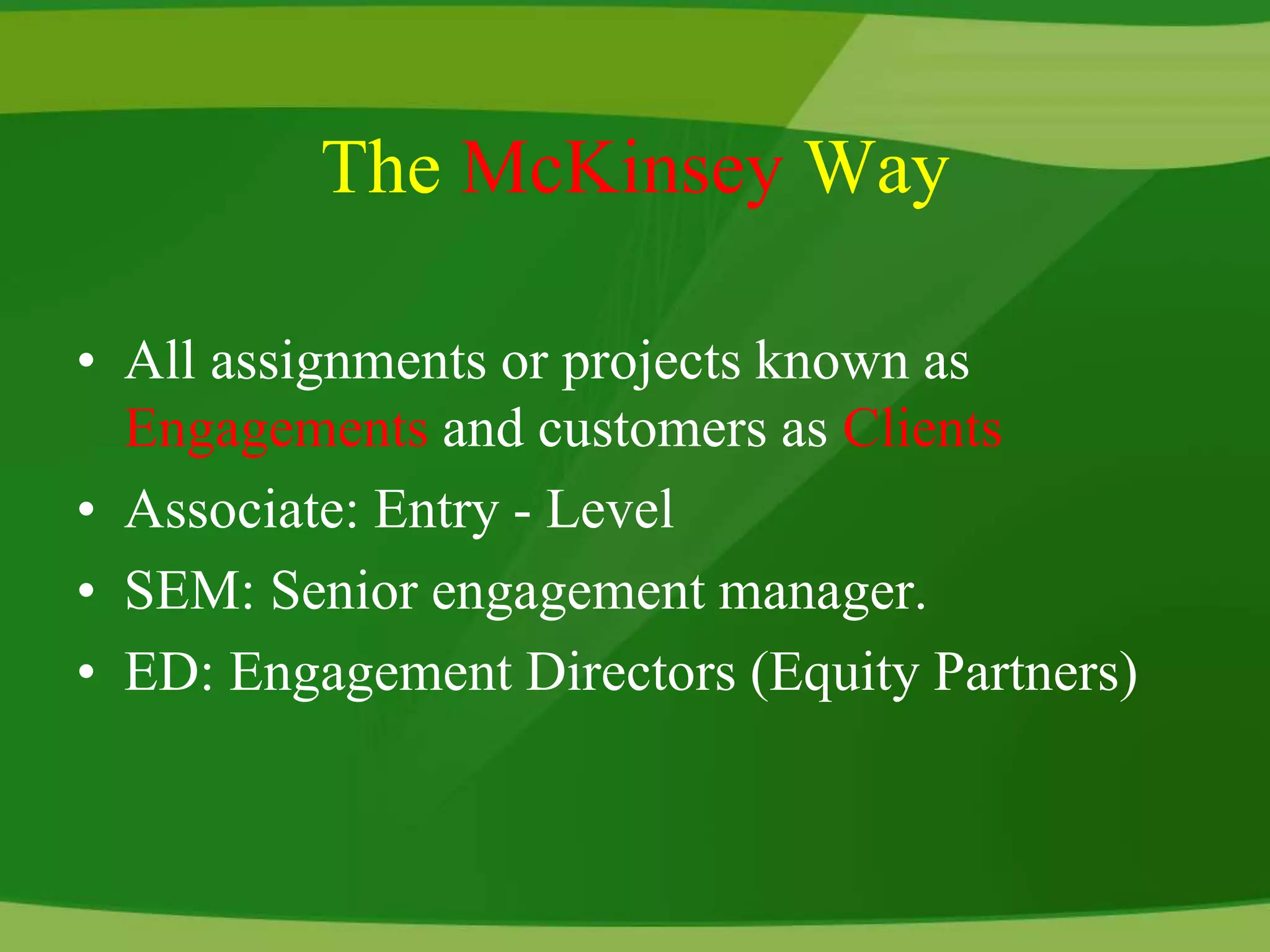 The McKinsey Way

• All assignments or projects known as Engagements and customers as Clients
• Associate: Entry - Level
• SEM: Senior engagement manager.
• ED: Engagement Directors (Equity Partners)